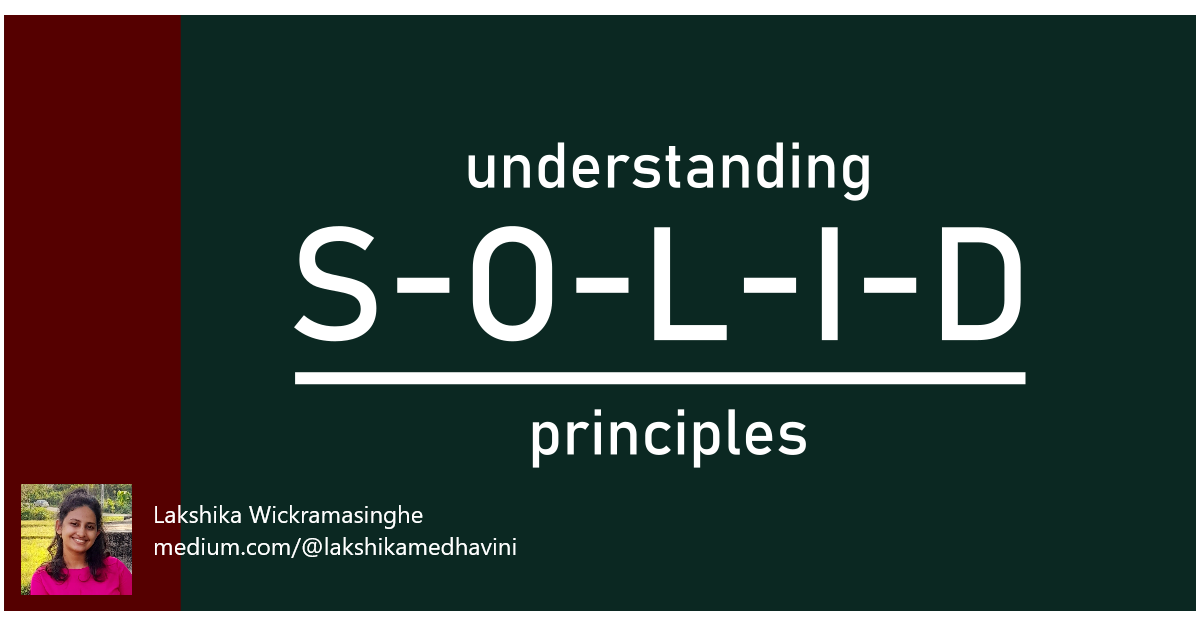 understanding

S-O-L-I-D

principles

Lakshika Wickramasinghe
medium.com/@lakshikamedhavini